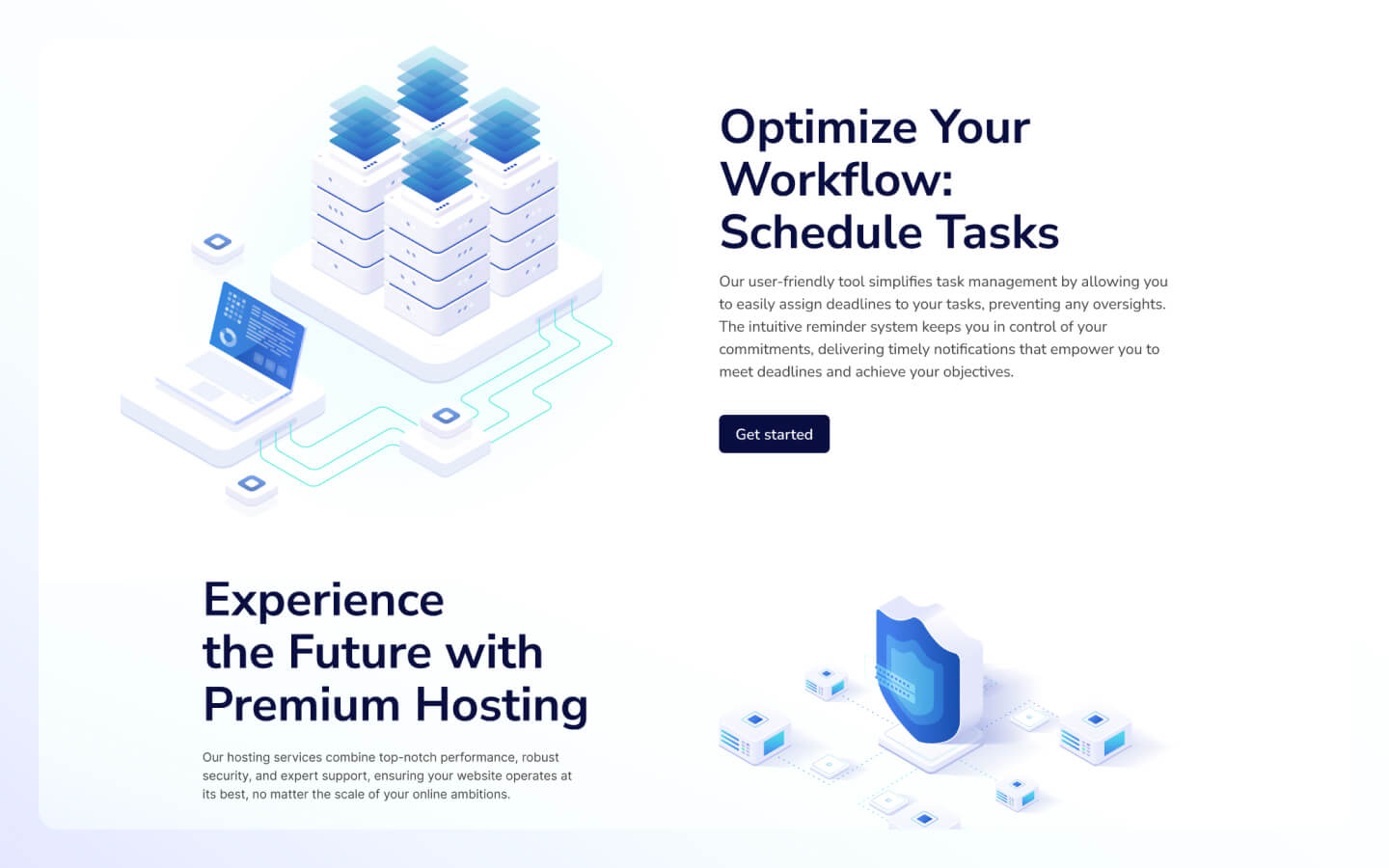 Optimize Your Workflow: Schedule Tasks

Our user-friendly tool simplifies task management by allowing you to easily assign deadlines to your tasks, preventing any oversights. The intuitive reminder system keeps you in control of your commitments, delivering timely notifications that empower you to meet deadlines and achieve your objectives.

Get started

Experience the Future with Premium Hosting

Our hosting services combine top-notch performance, robust security, and expert support, ensuring your website operates at its best, no matter the scale of your online ambitions.